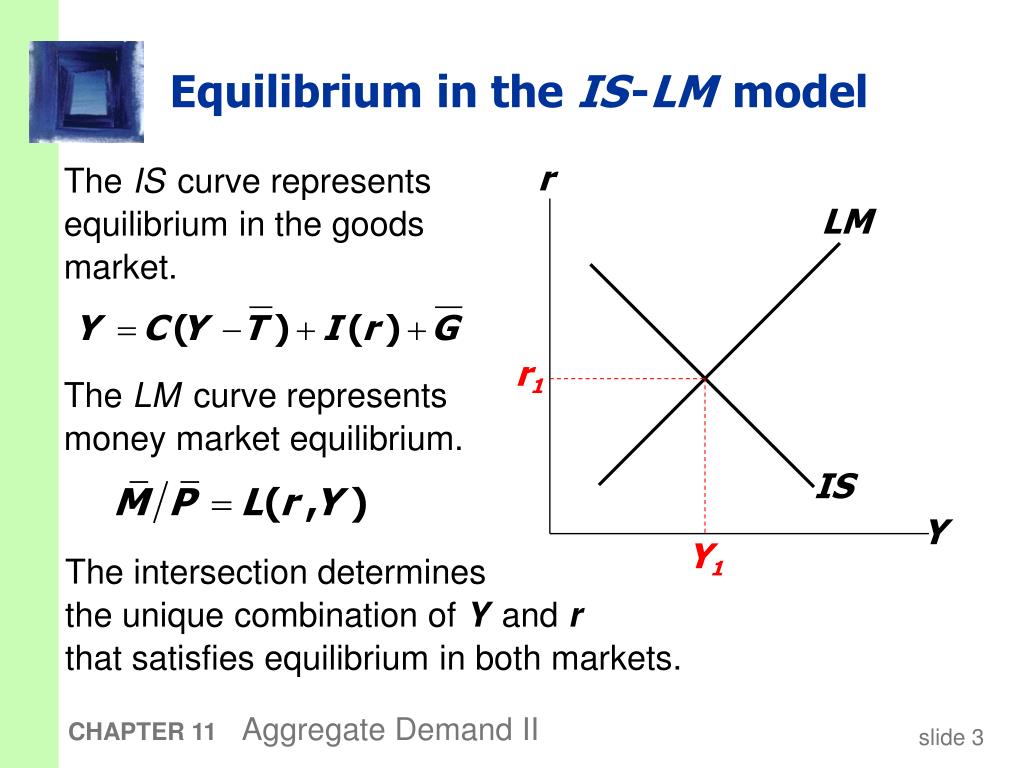 Equilibrium in the IS-LM model

The IS curve represents equilibrium in the goods market.

$Y = C(Y - \overline{T}) + I(r) + \overline{G}$

The LM curve represents money market equilibrium.

$\overline{M}/\overline{P} = L(r, Y)$

The intersection determines the unique combination of Y and r that satisfies equilibrium in both markets.

r

LM

$r_1$

IS

Y

$Y_1$

CHAPTER 11 Aggregate Demand II

slide 3